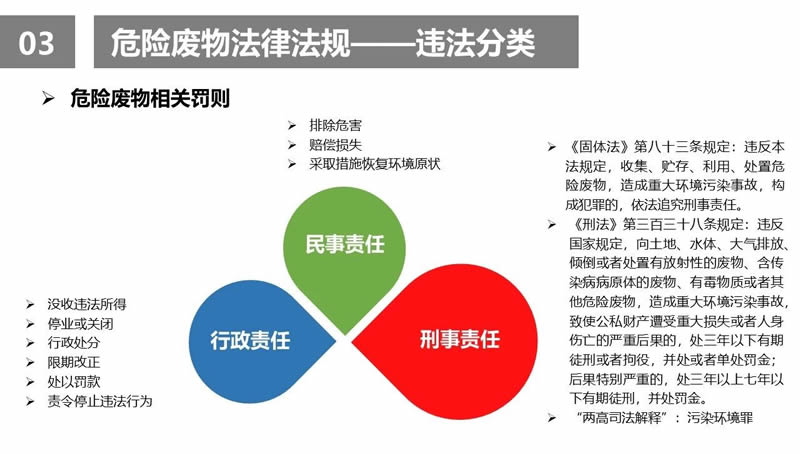 03 危险废物法律法规——违法分类

➢ 危险废物相关罚则

➢ 排除危害
➢ 赔偿损失
➢ 采取措施恢复环境原状

民事责任

行政责任

刑事责任

➢ 没收违法所得
➢ 停业或关闭
➢ 行政处分
➢ 限期改正
➢ 处以罚款
➢ 责令停止违法行为

➢ 《固体法》第八十三条规定：违反本法规定，收集、贮存、利用、处置危险废物，造成重大环境污染事故，构成犯罪的，依法追究刑事责任。
➢ 《刑法》第三百三十八条规定：违反国家规定，向土地、水体、大气排放、倾倒或者处置有放射性的废物、含传染病病原体的废物、有毒物质或者其他危险废物，造成重大环境污染事故，致使公私财产遭受重大损失或者人身伤亡的严重后果的，处三年以下有期徒刑或者拘役，并处或者单处罚金；后果特别严重的，处三年以上七年以下有期徒刑，并处罚金。
➢ “两高司法解释”：污染环境罪